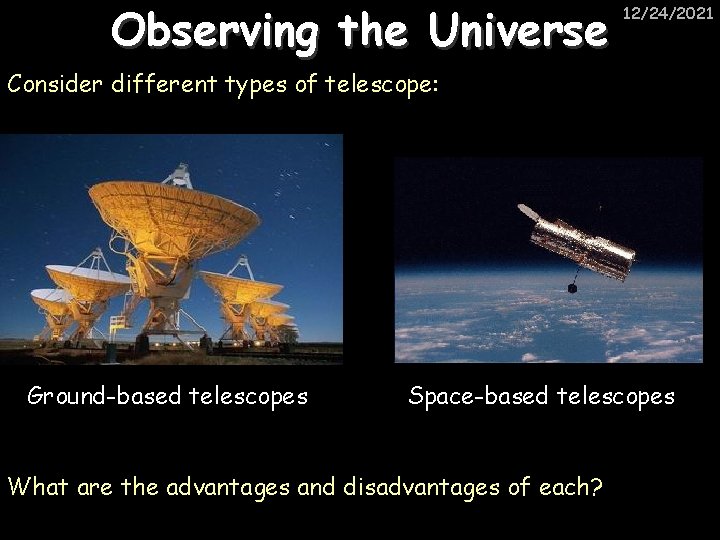 Observing the Universe

12/24/2021

Consider different types of telescope:

Ground-based telescopes

Space-based telescopes

What are the advantages and disadvantages of each?